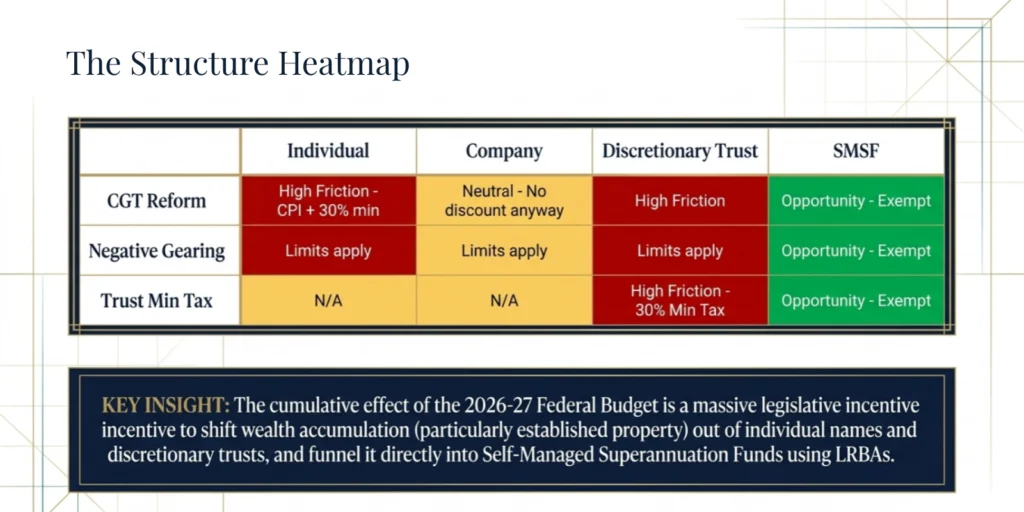 The Structure Heatmap

| | Individual | Company | Discretionary Trust | SMSF |
|---|---|---|---|---|
| CGT Reform | High Friction - CPI + 30% min | Neutral - No discount anyway | High Friction | Opportunity - Exempt |
| Negative Gearing | Limits apply | Limits apply | Limits apply | Opportunity - Exempt |
| Trust Min Tax | N/A | N/A | High Friction - 30% Min Tax | Opportunity - Exempt |

KEY INSIGHT: The cumulative effect of the 2026-27 Federal Budget is a massive legislative incentive incentive to shift wealth accumulation (particularly established property) out of individual names and discretionary trusts, and funnel it directly into Self-Managed Superannuation Funds using LRBAs.